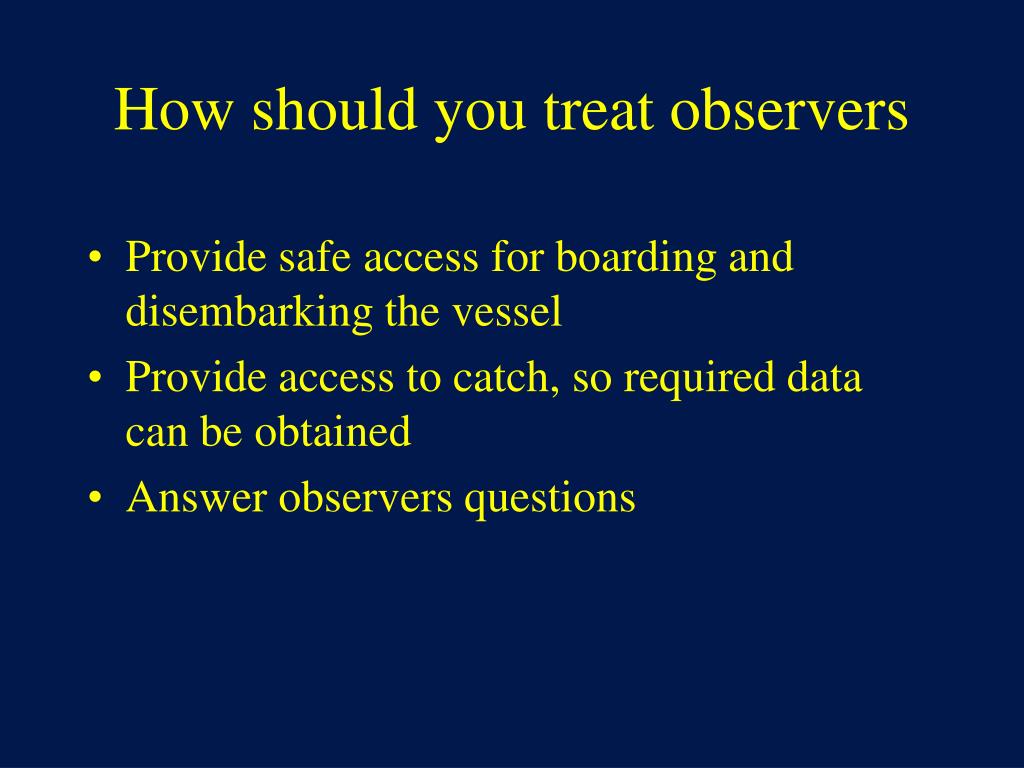 How should you treat observers

• Provide safe access for boarding and disembarking the vessel
• Provide access to catch, so required data can be obtained
• Answer observers questions